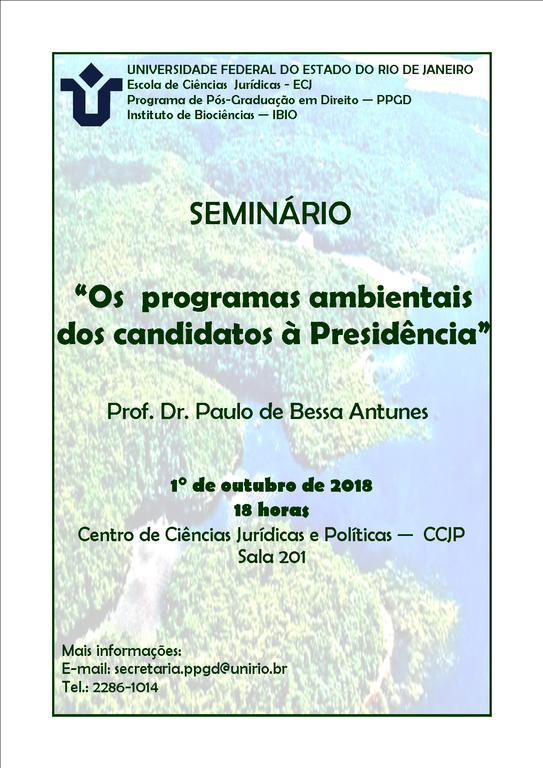 UNIVERSIDADE FEDERAL DO ESTADO DO RIO DE JANEIRO
Escola de Ciências Jurídicas - ECJ
Programa de Pós-Graduação em Direito — PPGD
Instituto de Biociências — IBIO

SEMINÁRIO

“Os programas ambientais dos candidatos à Presidência”

Prof. Dr. Paulo de Bessa Antunes

1º de outubro de 2018
18 horas
Centro de Ciências Jurídicas e Políticas — CCJP
Sala 201

Mais informações:
E-mail: secretaria.ppgd@unirio.br
Tel.: 2286-1014